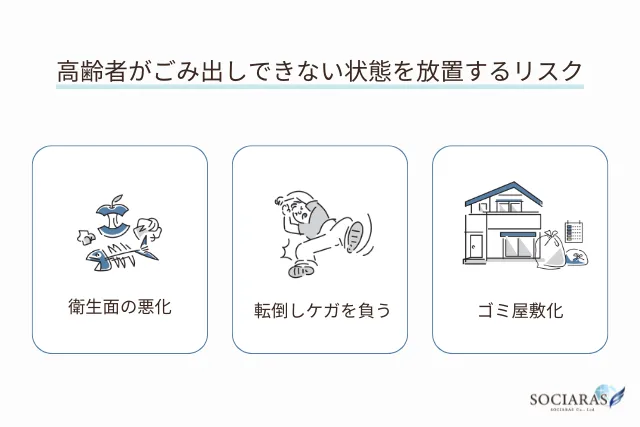 高齢者がごみ出しできない状態を放置するリスク

衛生面の悪化

転倒しケガを負う

ゴミ屋敷化

SOCIARAS
SOCIARAS Co., Ltd